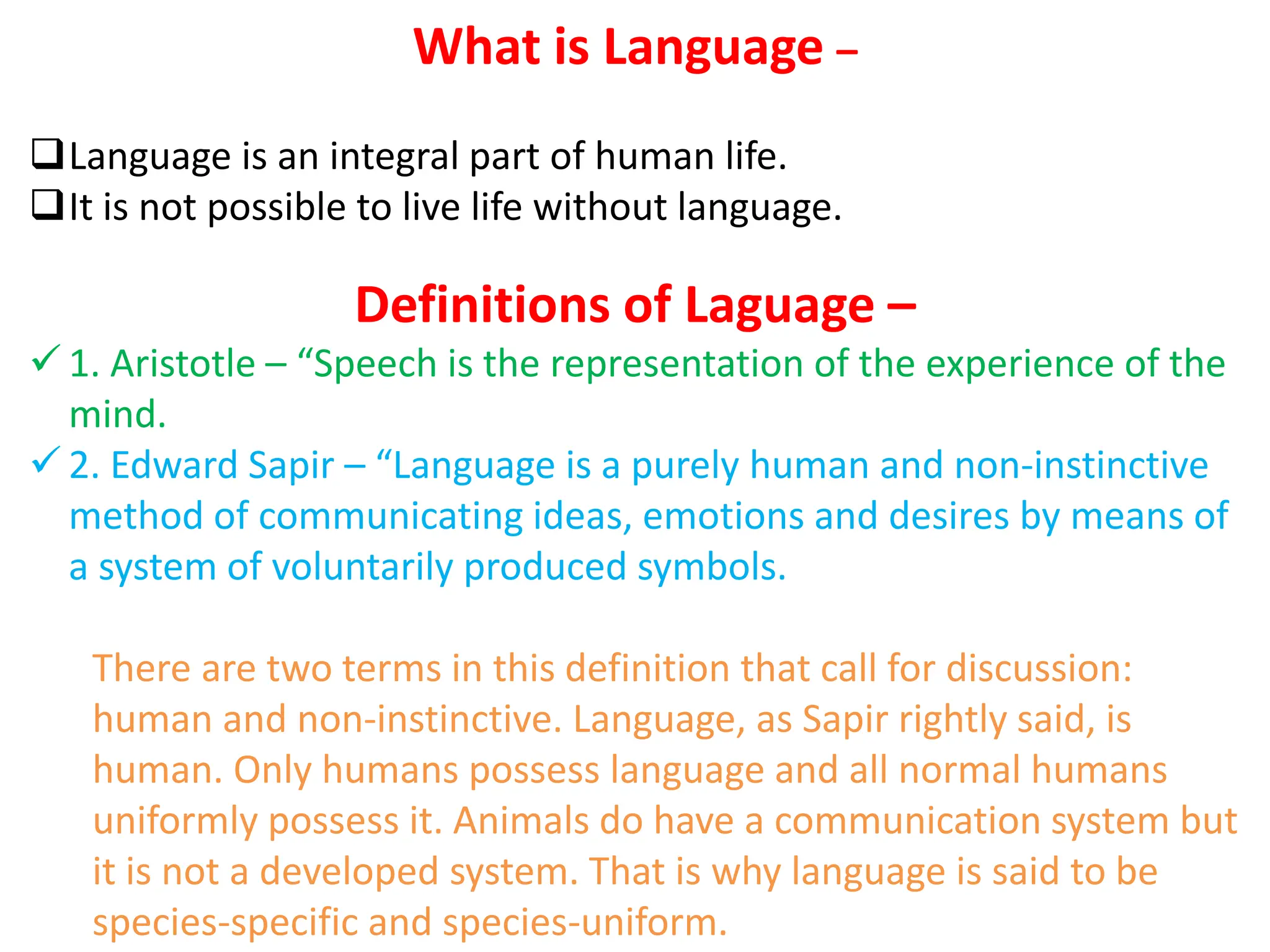 What is Language –

❑ Language is an integral part of human life.
❑ It is not possible to live life without language.

Definitions of Laguage –

✓ 1. Aristotle – “Speech is the representation of the experience of the mind.
✓ 2. Edward Sapir – “Language is a purely human and non-instinctive method of communicating ideas, emotions and desires by means of a system of voluntarily produced symbols.

There are two terms in this definition that call for discussion: human and non-instinctive. Language, as Sapir rightly said, is human. Only humans possess language and all normal humans uniformly possess it. Animals do have a communication system but it is not a developed system. That is why language is said to be species-specific and species-uniform.